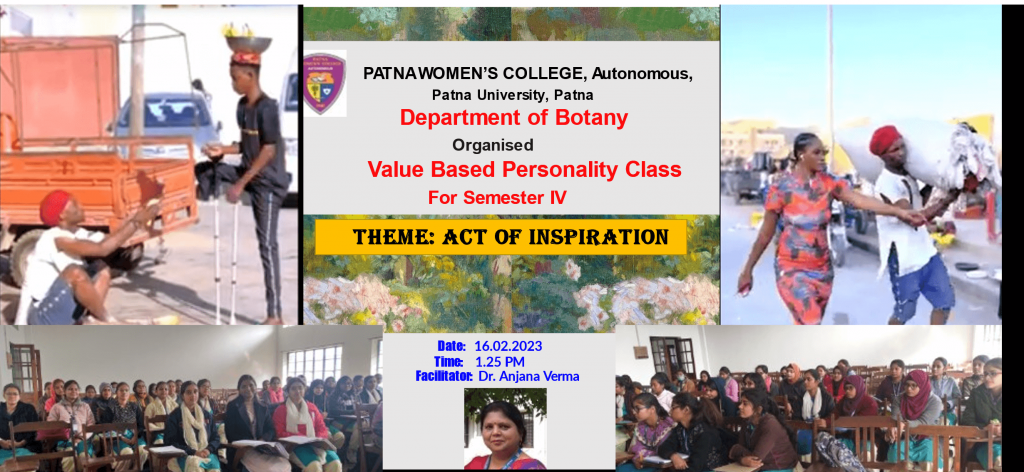 PATNAWOMEN'S COLLEGE, Autonomous,
Patna University, Patna
Department of Botany
Organised
Value Based Personality Class
For Semester IV

THEME: ACT OF INSPIRATION

Date: 16.02.2023
Time: 1.25 PM
Facilitator: Dr. Anjana Verma